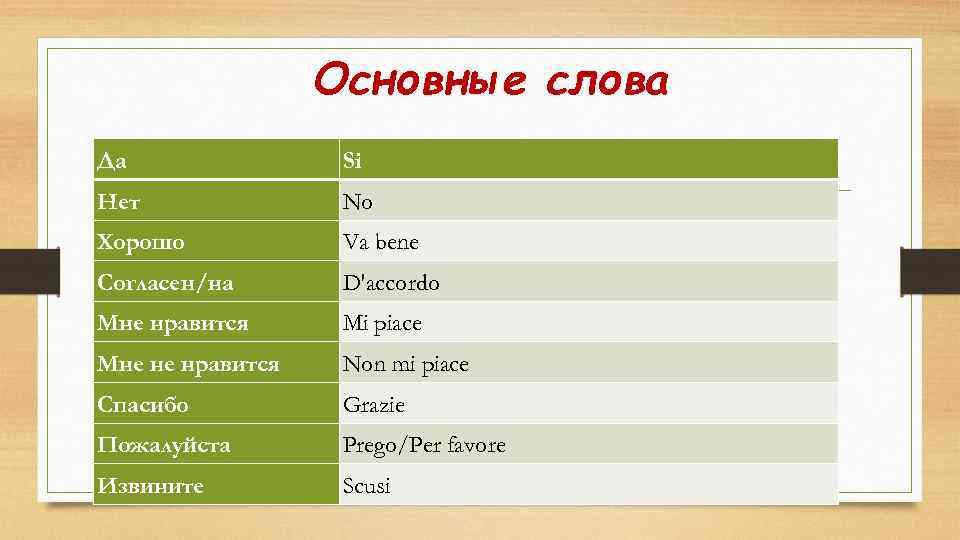 Основные слова

| Да | Si |
|---|---|
| Нет | No |
| Хорошо | Va bene |
| Согласен/на | D'accordo |
| Мне нравится | Mi piace |
| Мне не нравится | Non mi piace |
| Спасибо | Grazie |
| Пожалуйста | Prego/Per favore |
| Извините | Scusi |